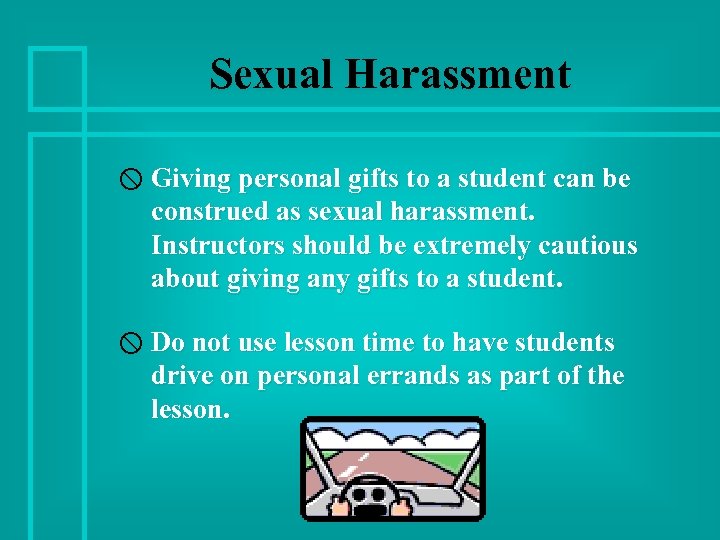 Sexual Harassment

Giving personal gifts to a student can be construed as sexual harassment. Instructors should be extremely cautious about giving any gifts to a student.

Do not use lesson time to have students drive on personal errands as part of the lesson.